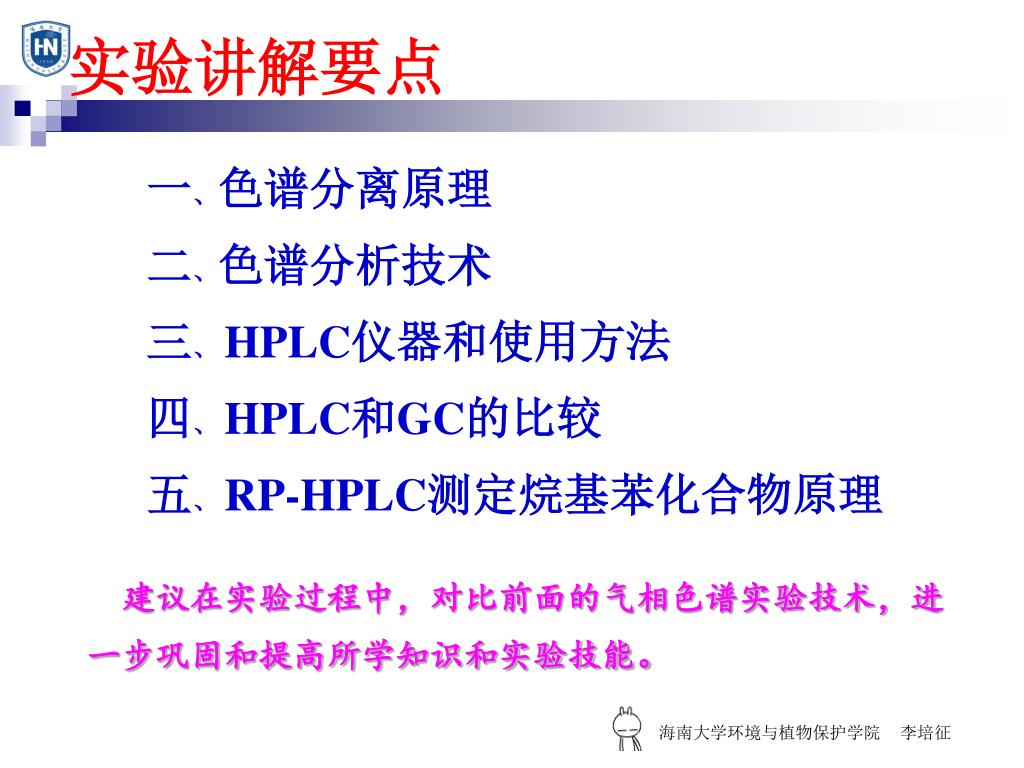 HN

实验讲解要点

一、色谱分离原理

二、色谱分析技术

三、HPLC仪器和使用方法

四、HPLC和GC的比较

五、RP-HPLC测定烷基苯化合物原理

建议在实验过程中，对比前面的气相色谱实验技术，进一步巩固和提高所学知识和实验技能。

海南大学环境与植物保护学院 李培征